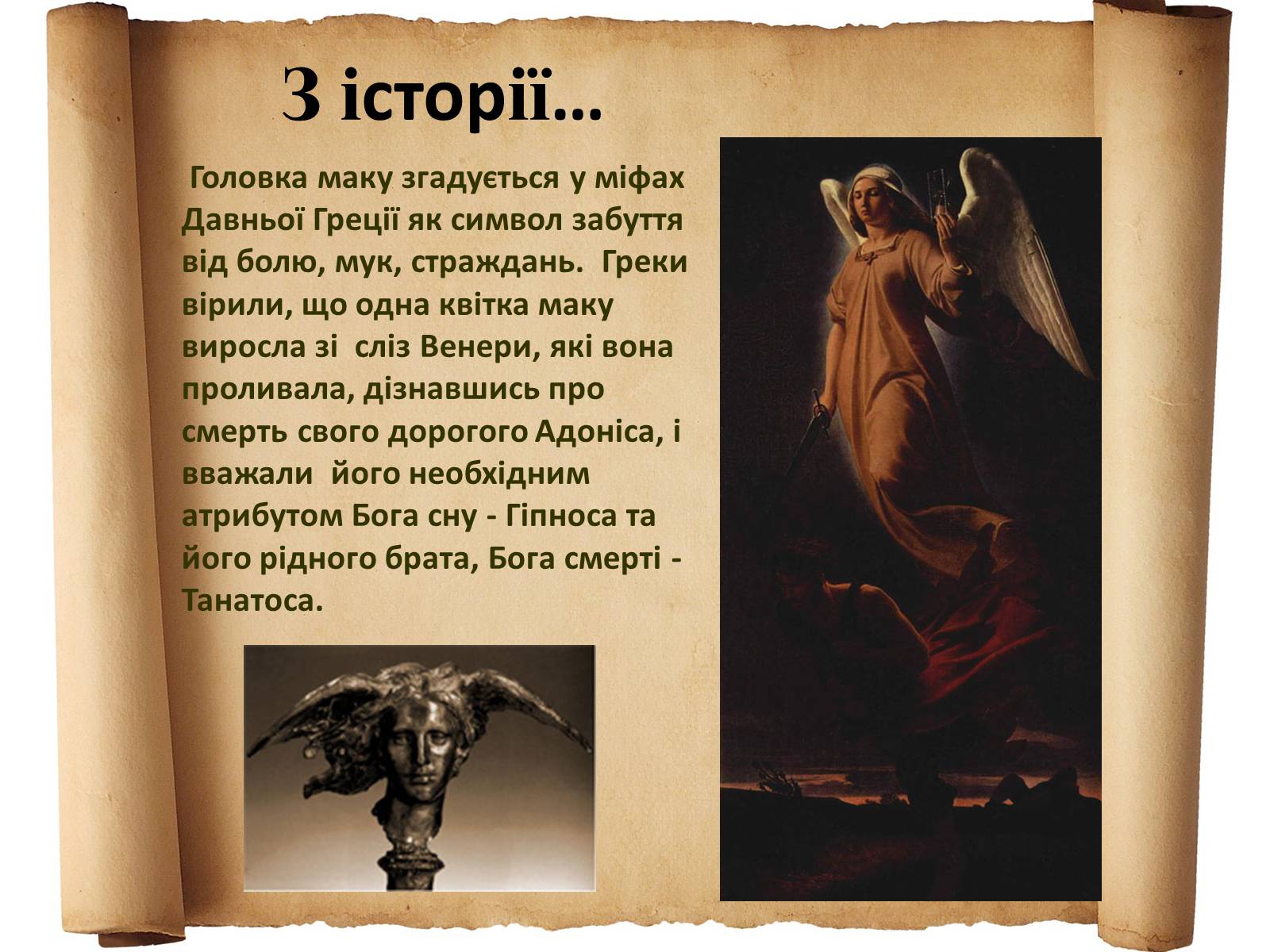 З історії…

Головка маку згадується у міфах Давньої Греції як символ забуття від болю, мук, страждань. Греки вірили, що одна квітка маку виросла зі сліз Венери, які вона проливала, дізнавшись про смерть свого дорогого Адоніса, і вважали його необхідним атрибутом Бога сну - Гіпноса та його рідного брата, Бога смерті - Танатоса.